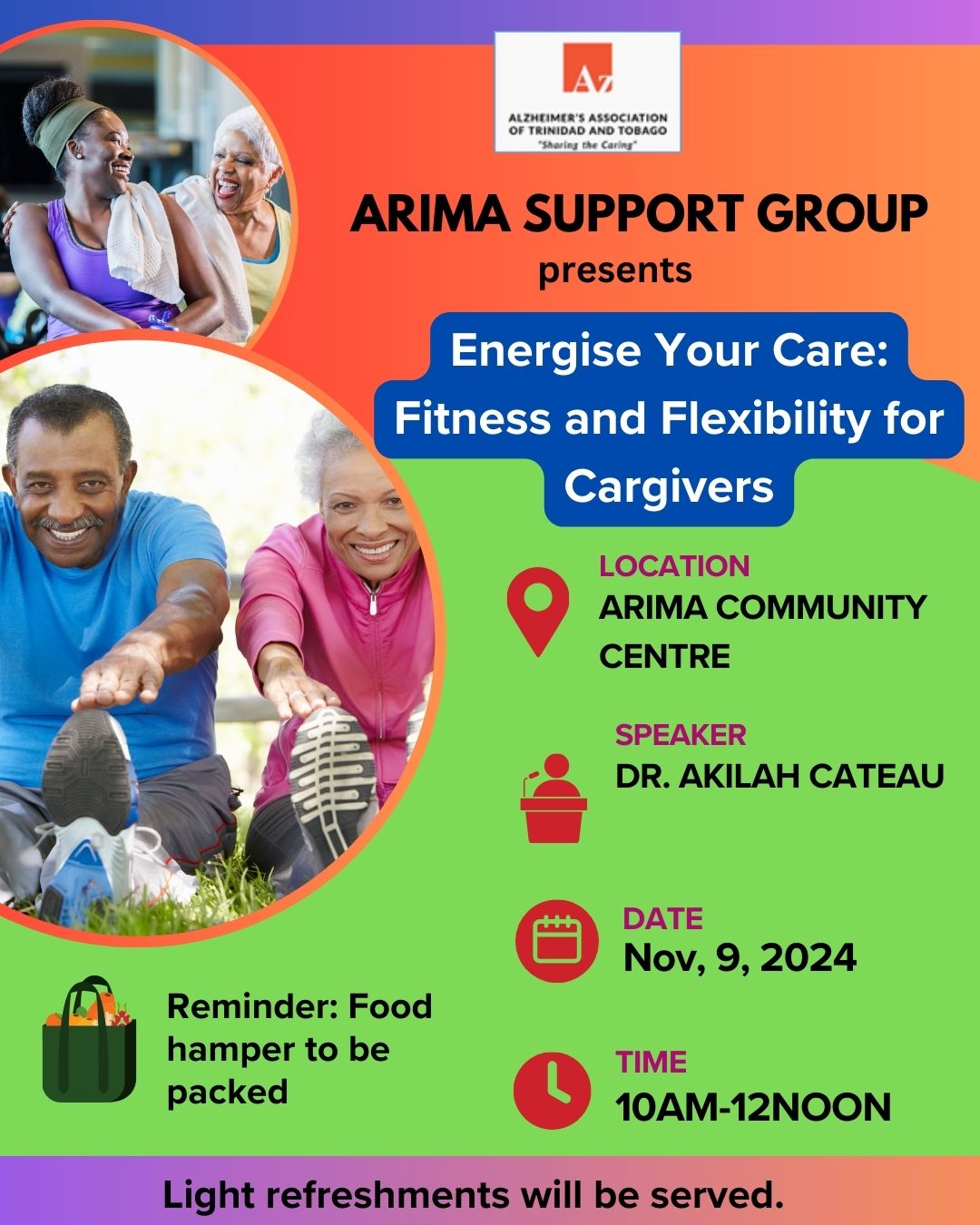 Az
ALZHEIMER'S ASSOCIATION OF TRINIDAD AND TOBAGO
"Sharing the Caring"

ARIMA SUPPORT GROUP
presents

Energise Your Care: Fitness and Flexibility for Cargivers

LOCATION
ARIMA COMMUNITY CENTRE

SPEAKER
DR. AKILAH CATEAU

DATE
Nov, 9, 2024

TIME
10AM-12NOON

Reminder: Food hamper to be packed

Light refreshments will be served.